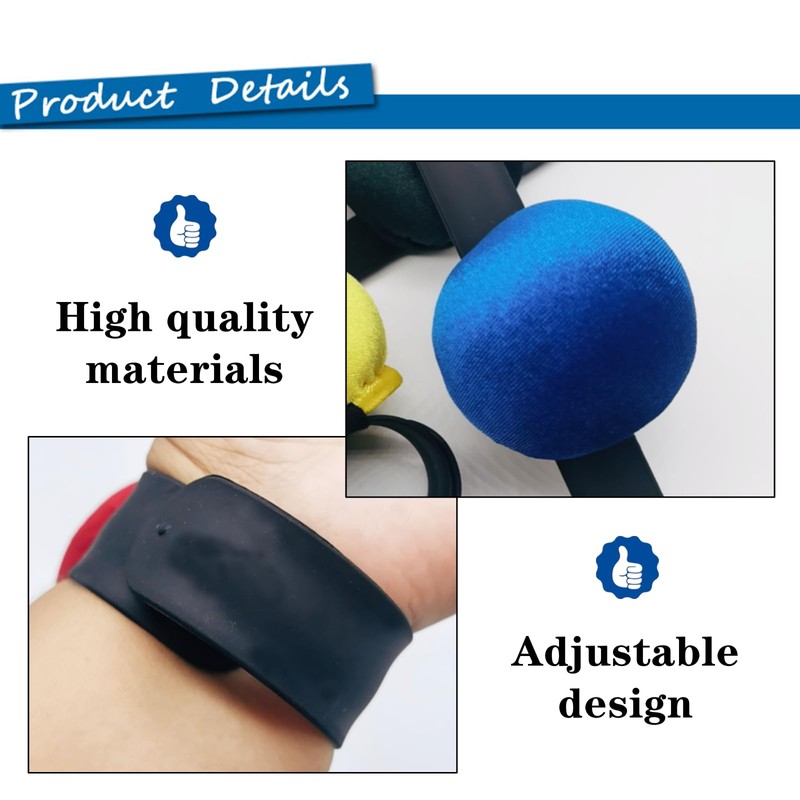 Product Details

High quality materials

Adjustable design